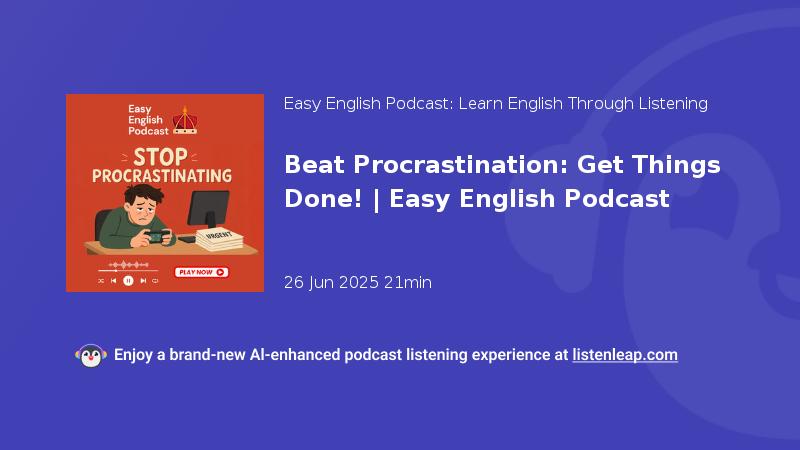 Easy English Podcast

STOP PROCRASTINATING

URGENT

PLAY NOW

Easy English Podcast: Learn English Through Listening

Beat Procrastination: Get Things Done! | Easy English Podcast

26 Jun 2025 21min

Enjoy a brand-new AI-enhanced podcast listening experience at listenleap.com